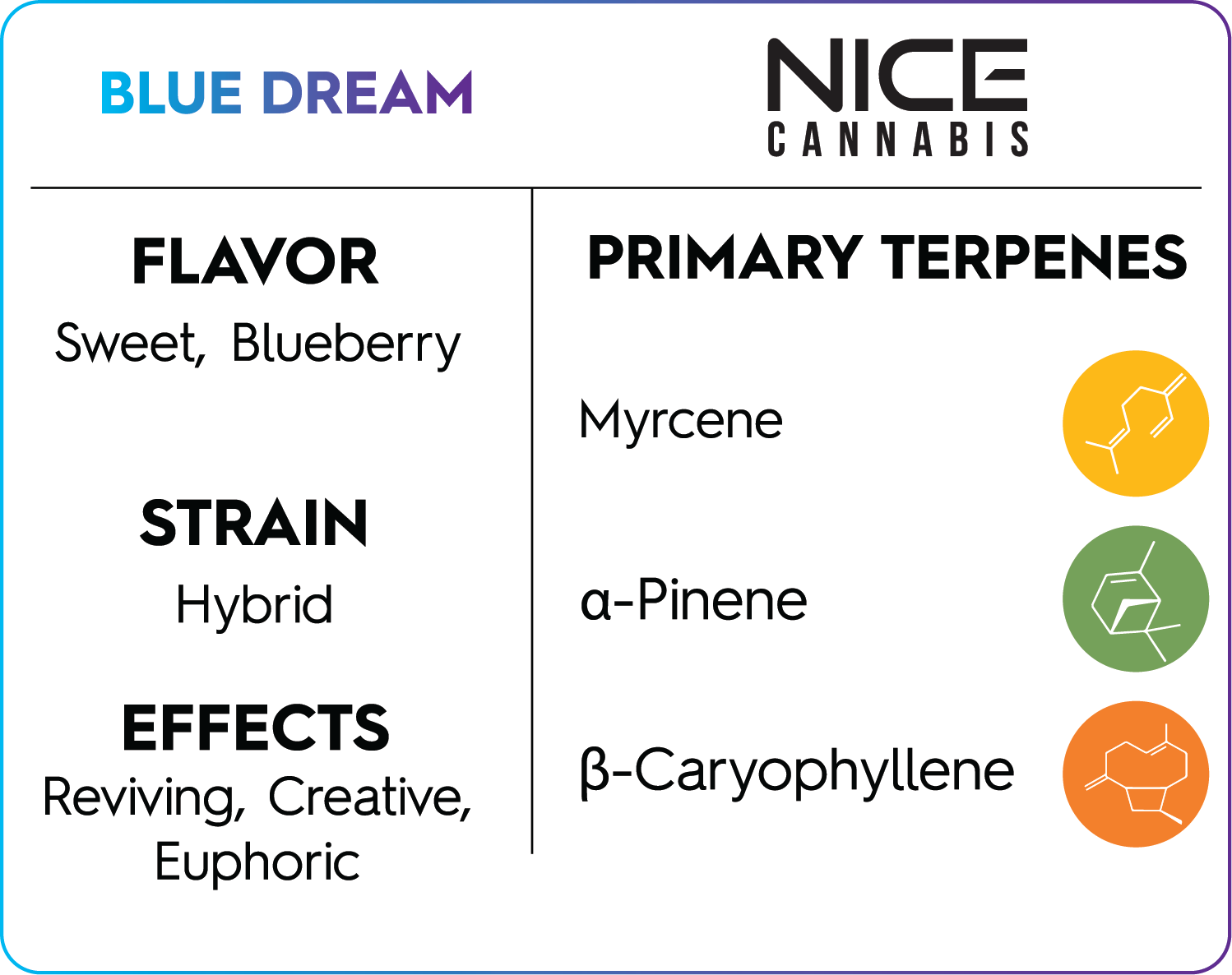 BLUE DREAM

NICE
CANNABIS

FLAVOR
Sweet, Blueberry

STRAIN
Hybrid

EFFECTS
Reviving, Creative, Euphoric

PRIMARY TERPENES

Myrcene

α-Pinene

β-Caryophyllene